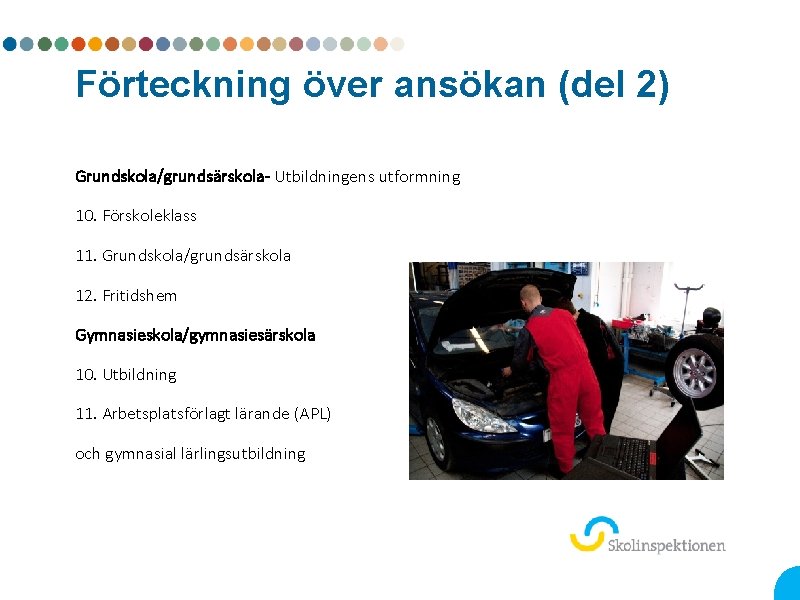 Förteckning över ansökan (del 2)

Grundskola/grundsärskola- Utbildningens utformning

10. Förskoleklass

11. Grundskola/grundsärskola

12. Fritidshem

Gymnasieskola/gymnasiesärskola

10. Utbildning

11. Arbetsplatsförlagt lärande (APL)

och gymnasial lärlingsutbildning

Skolinspektionen